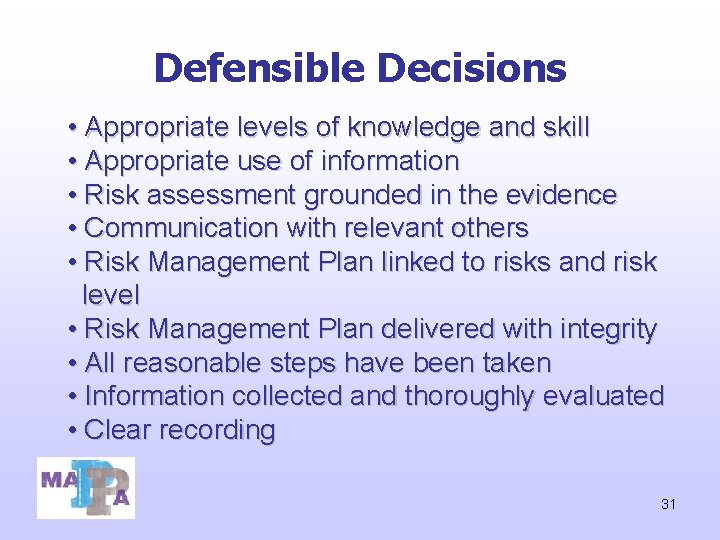 Defensible Decisions

• Appropriate levels of knowledge and skill
• Appropriate use of information
• Risk assessment grounded in the evidence
• Communication with relevant others
• Risk Management Plan linked to risks and risk level
• Risk Management Plan delivered with integrity
• All reasonable steps have been taken
• Information collected and thoroughly evaluated
• Clear recording

MAPPA

31